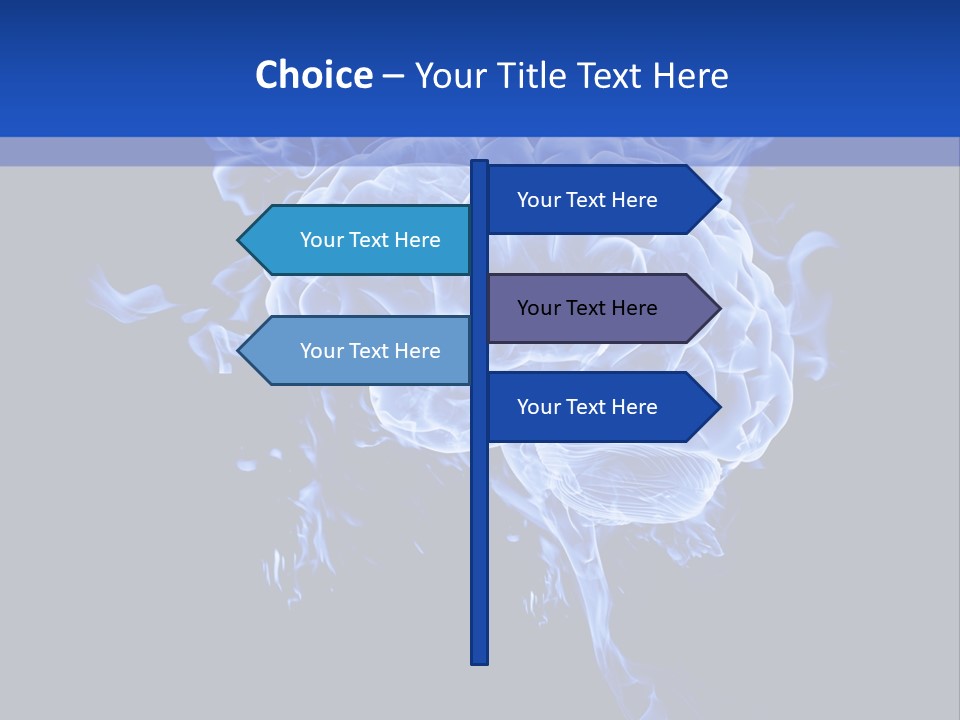 Choice – Your Title Text Here

Your Text Here

Your Text Here

Your Text Here

Your Text Here

Your Text Here